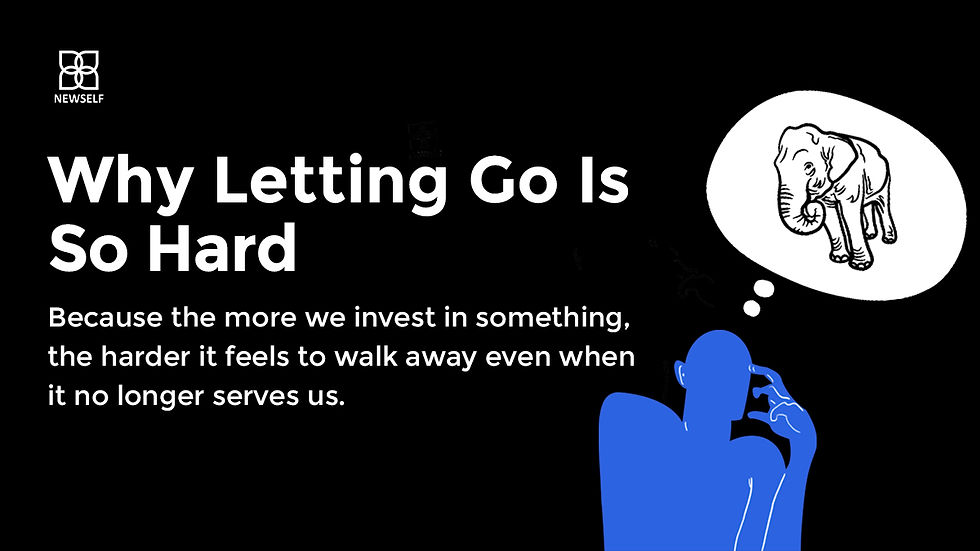 NEWSELF

Why Letting Go Is So Hard

Because the more we invest in something, the harder it feels to walk away even when it no longer serves us.